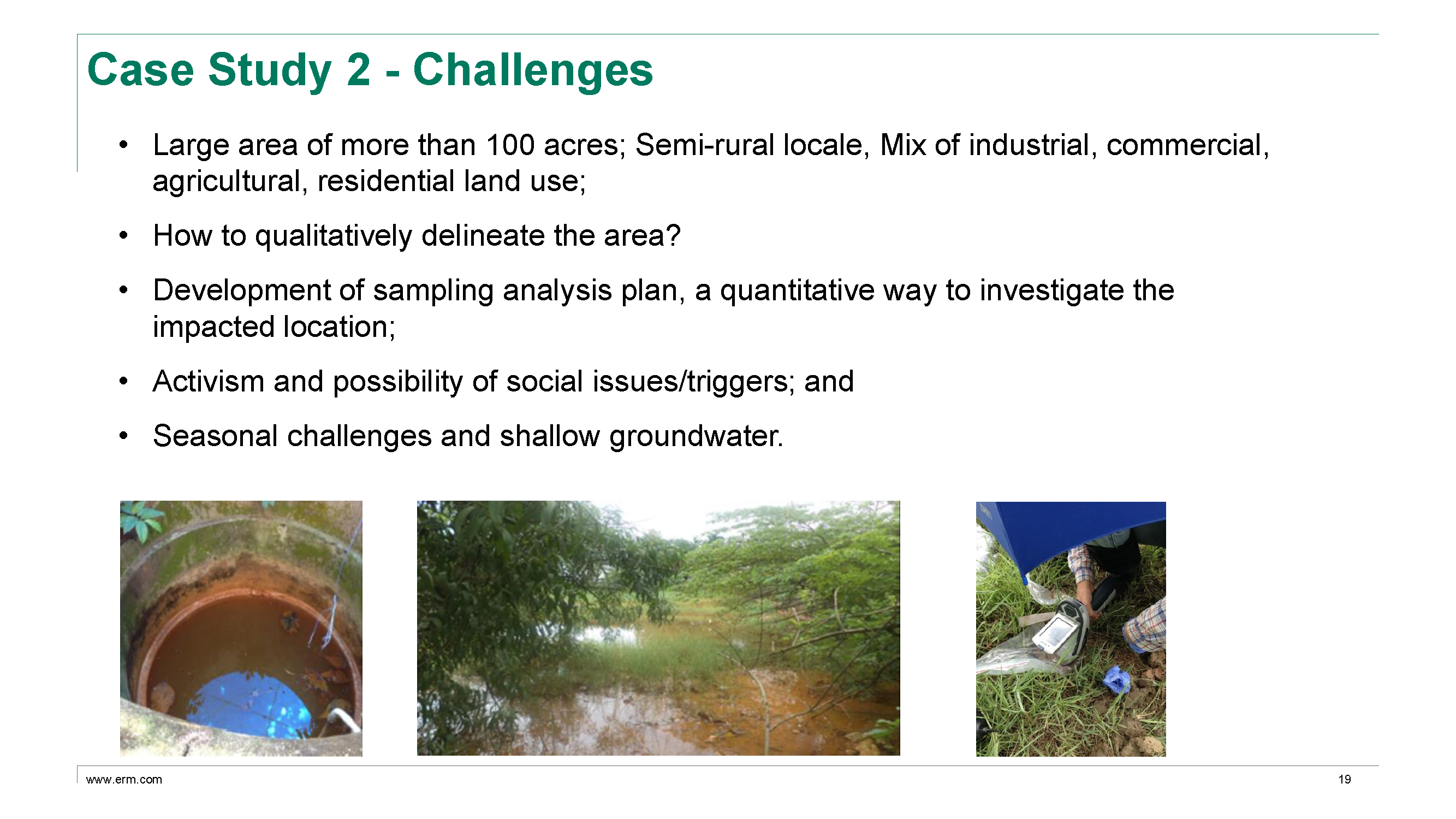 Case Study 2 - Challenges

• Large area of more than 100 acres; Semi-rural locale, Mix of industrial, commercial, agricultural, residential land use;

• How to qualitatively delineate the area?

• Development of sampling analysis plan, a quantitative way to investigate the impacted location;

• Activism and possibility of social issues/triggers; and

• Seasonal challenges and shallow groundwater.

www.erm.com

19